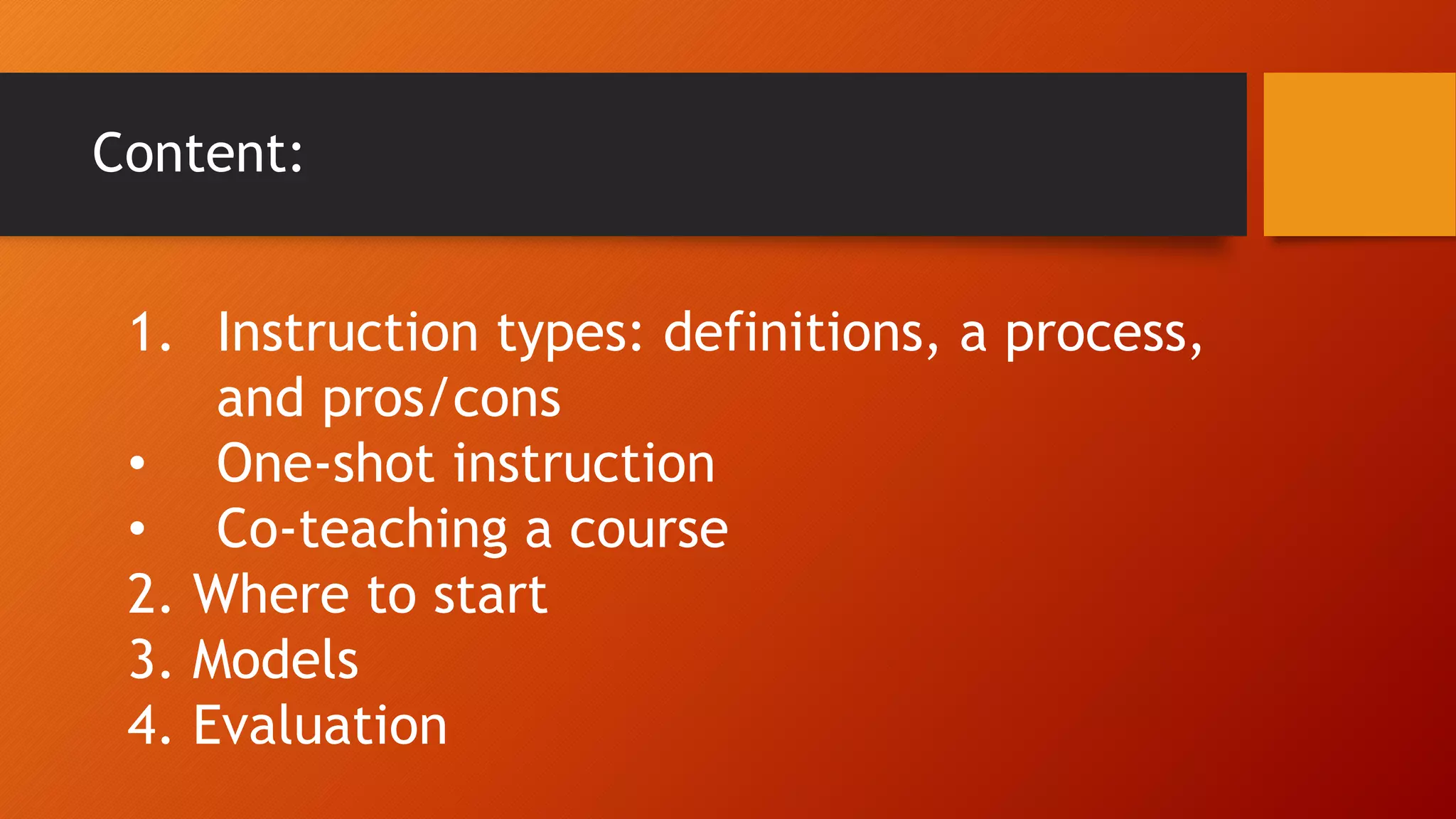 Content:

1. Instruction types: definitions, a process, and pros/cons
• One-shot instruction
• Co-teaching a course
2. Where to start
3. Models
4. Evaluation